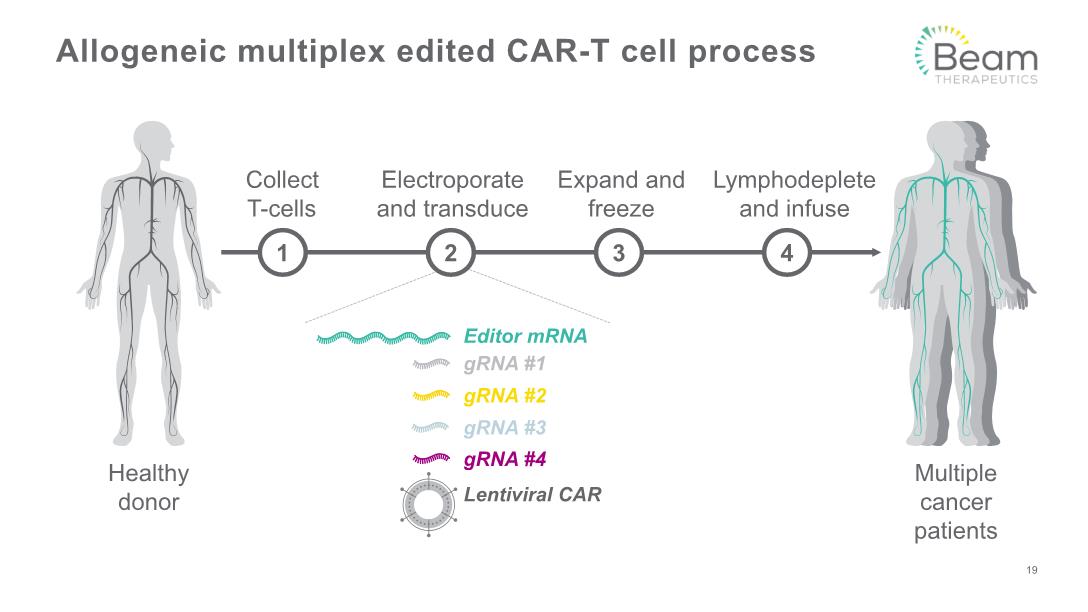 Allogeneic multiplex edited CAR-T cell process

Beam
THERAPEUTICS

Collect T-cells

Electroporate and transduce

Expand and freeze

Lymphodeplete and infuse

1

2

3

4

Editor mRNA

gRNA #1

gRNA #2

gRNA #3

gRNA #4

Lentiviral CAR

Healthy donor

Multiple cancer patients

19